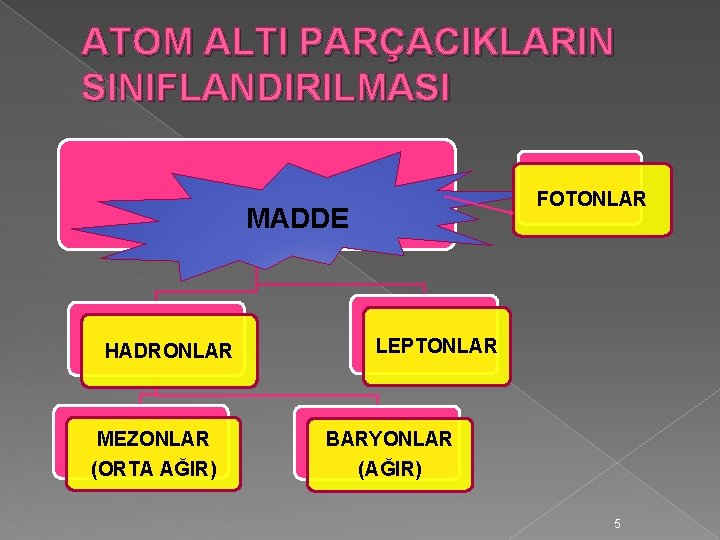 ATOM ALTI PARÇACIKLARIN SINIFLANDIRILMASI

MADDE

FOTONLAR

HADRONLAR

LEPTONLAR

MEZONLAR (ORTA AĞIR)

BARYONLAR (AĞIR)

5